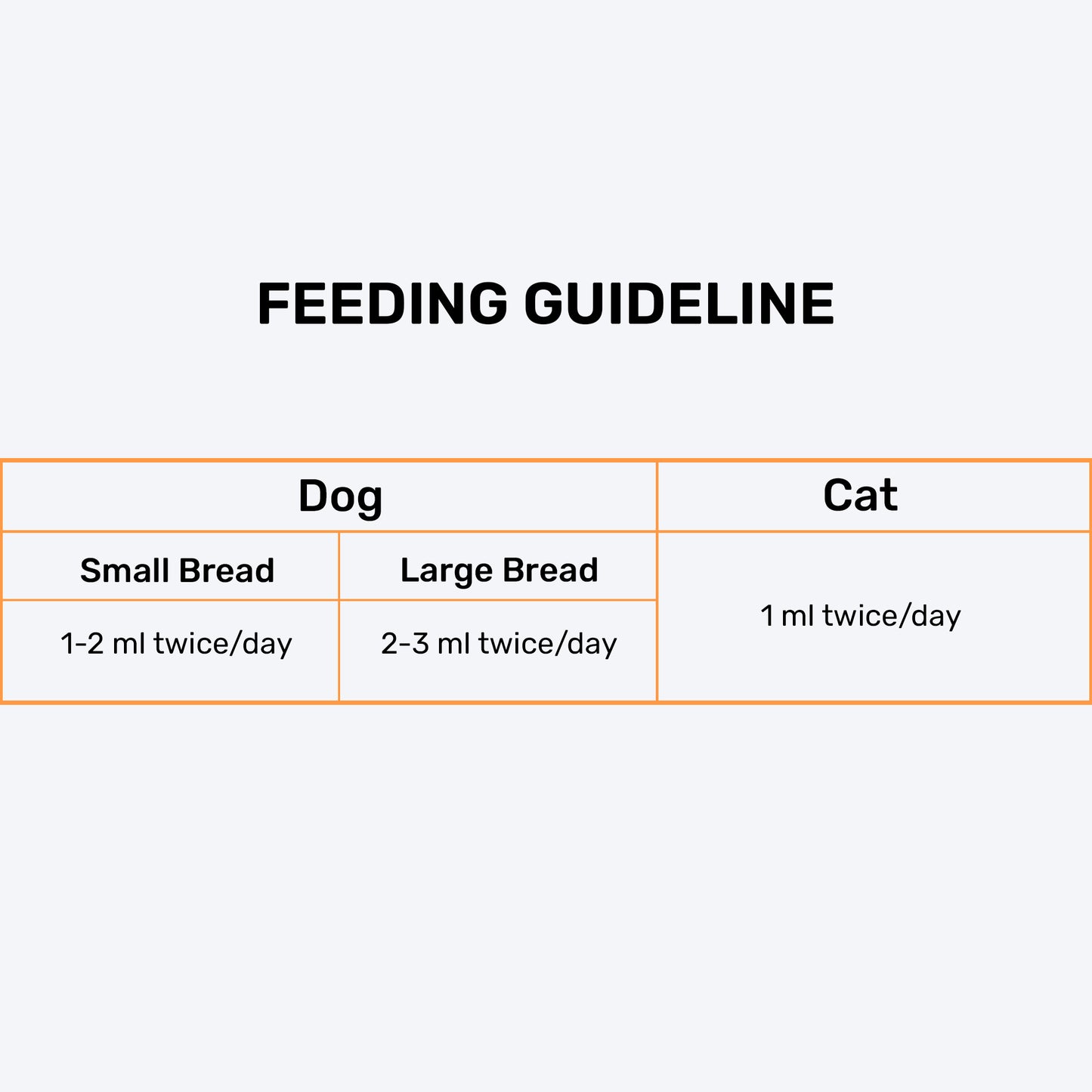 FEEDING GUIDELINE

| Dog | | Cat |
|---|---|---|
| Small Bread | Large Bread | 1 ml twice/day |
| 1-2 ml twice/day | 2-3 ml twice/day | |